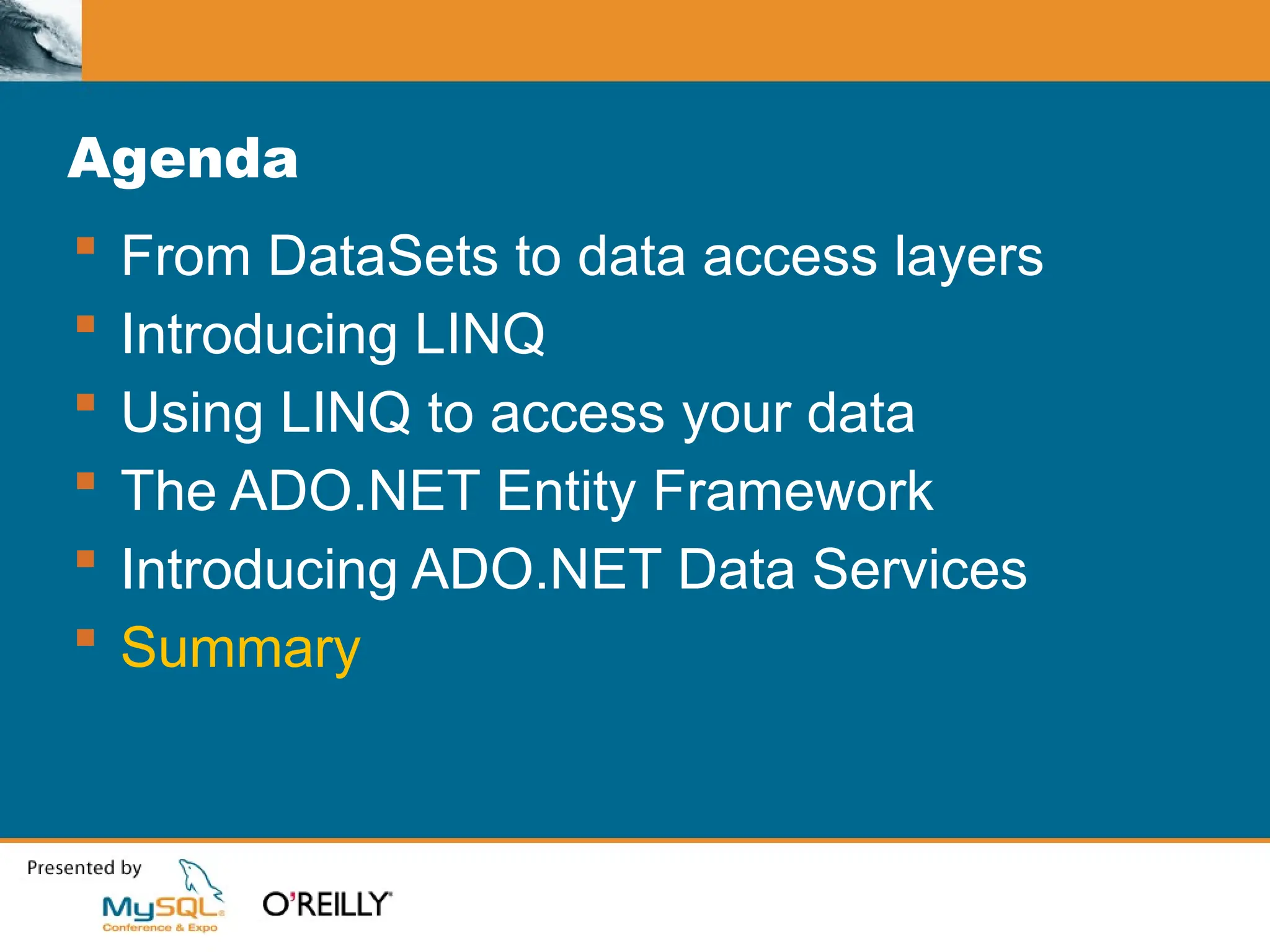 Agenda

- From DataSets to data access layers
- Introducing LINQ
- Using LINQ to access your data
- The ADO.NET Entity Framework
- Introducing ADO.NET Data Services
- Summary

Presented by

MySQL Conference & Expo

O'REILLY